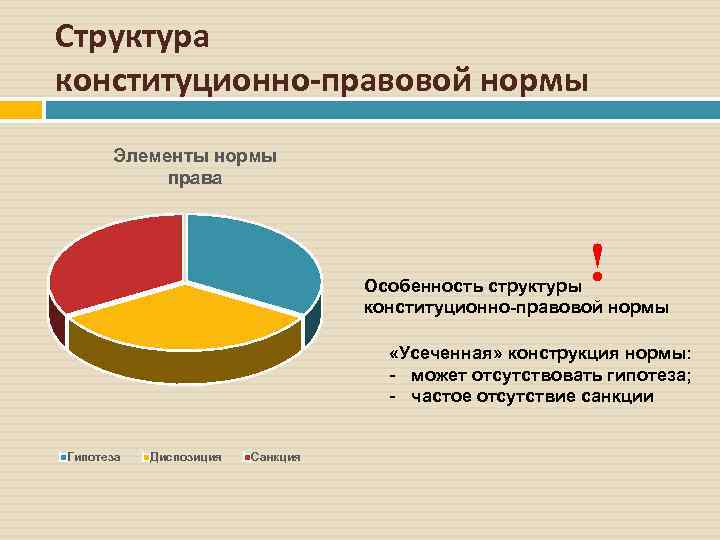 Структура конституционно-правовой нормы

Элементы нормы права

Гипотеза Диспозиция Санкция

!

Особенность структуры конституционно-правовой нормы

«Усеченная» конструкция нормы:
- может отсутствовать гипотеза;
- частое отсутствие санкции